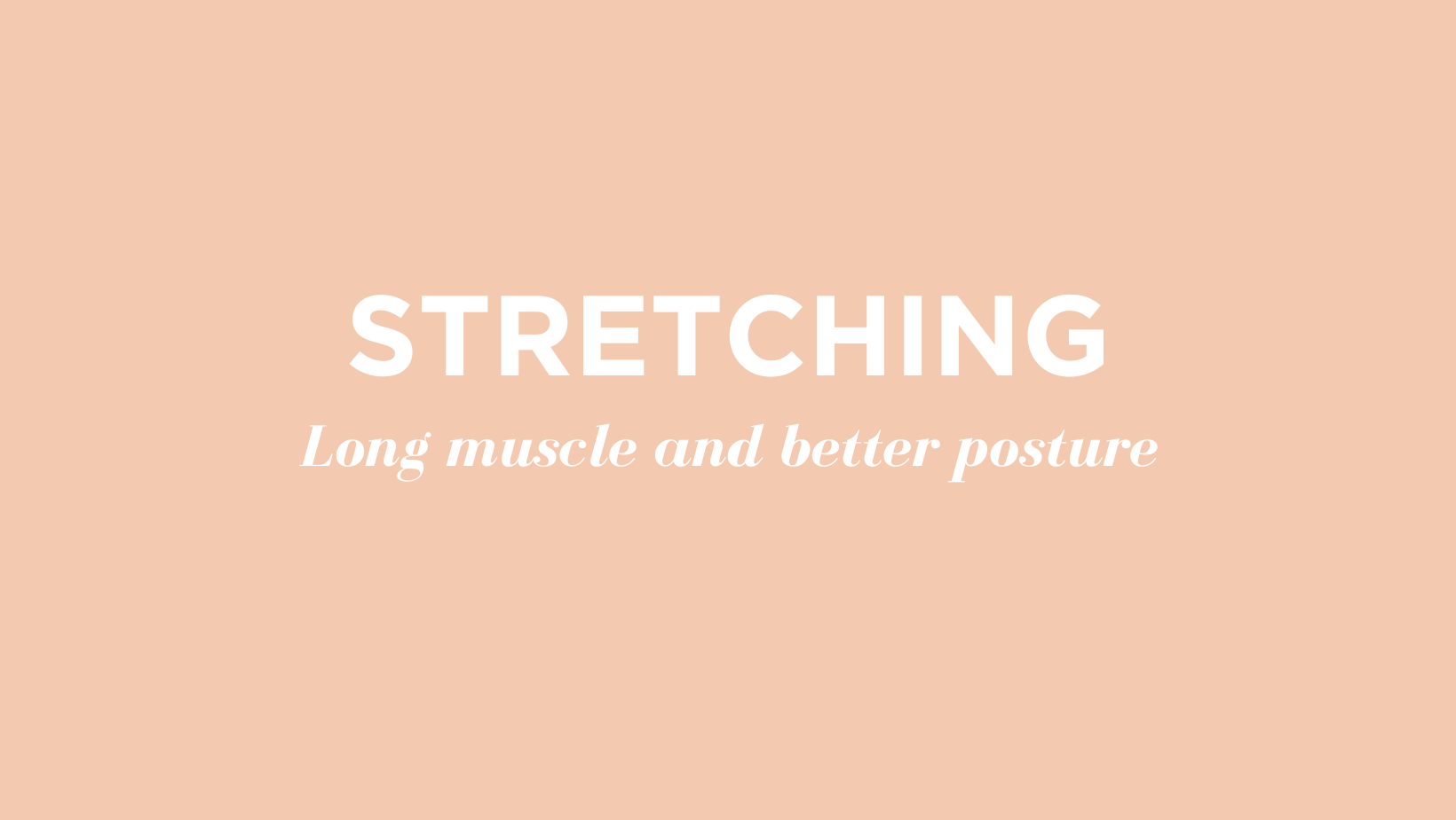 STRETCHING

Long muscle and better posture